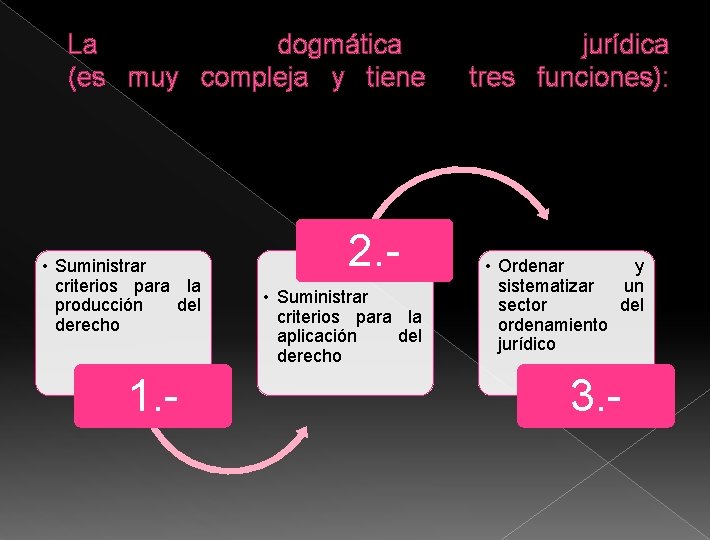 La dogmática jurídica (es muy compleja y tiene tres funciones):

• Suministrar criterios para la producción del derecho

1.-

2.-

• Suministrar criterios para la aplicación del derecho

• Ordenar y sistematizar un sector del ordenamiento jurídico

3.-